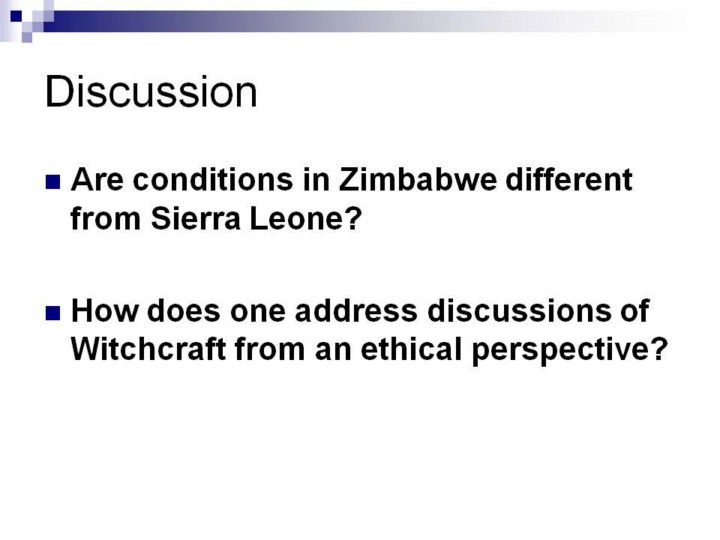 Discussion

Are conditions in Zimbabwe different from Sierra Leone?

How does one address discussions of Witchcraft from an ethical perspective?